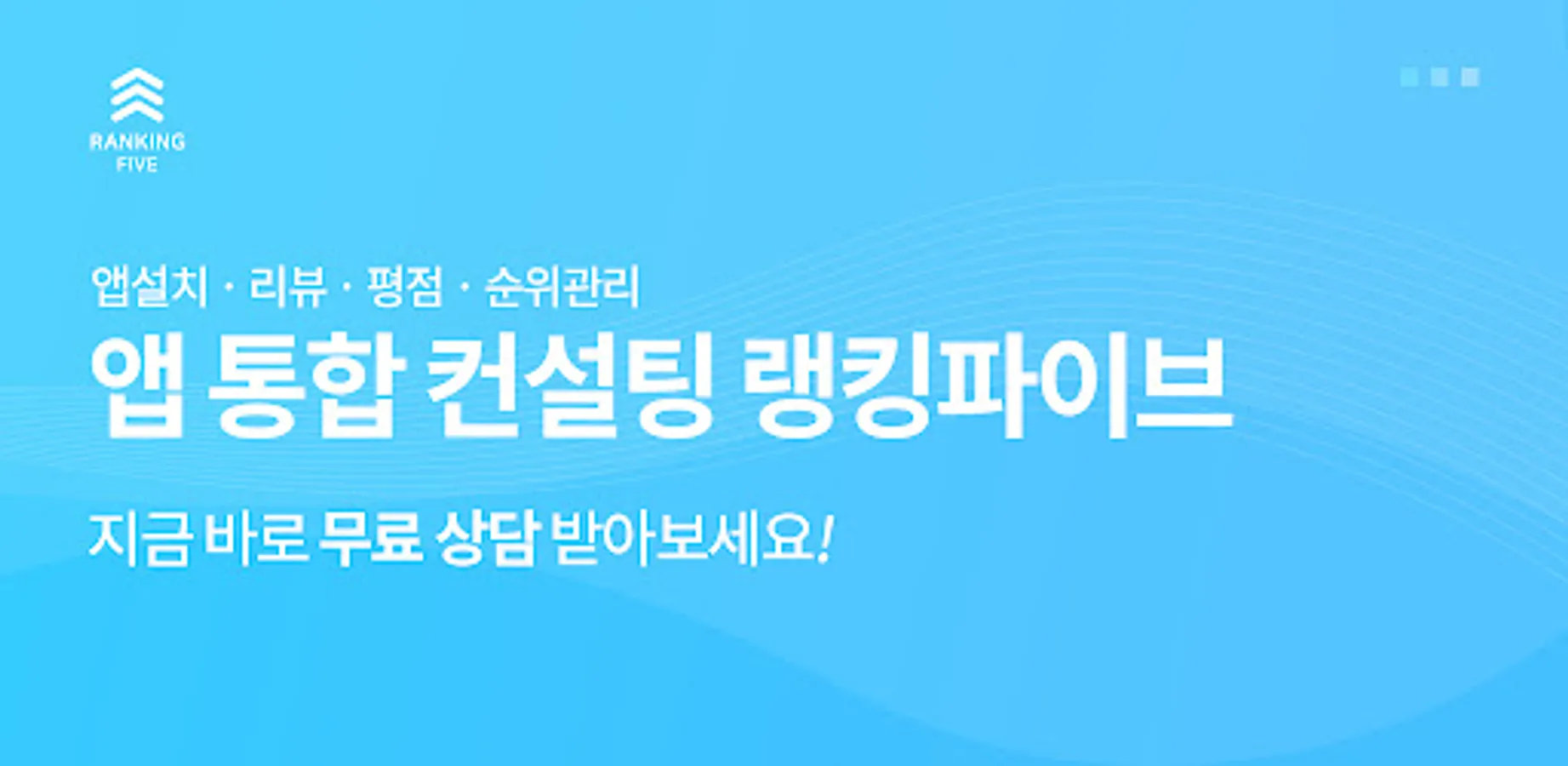 RANKING FIVE

앱설치 · 리뷰 · 평점 · 순위관리

앱 통합 컨설팅 랭킹파이브

지금 바로 무료 상담 받아보세요!